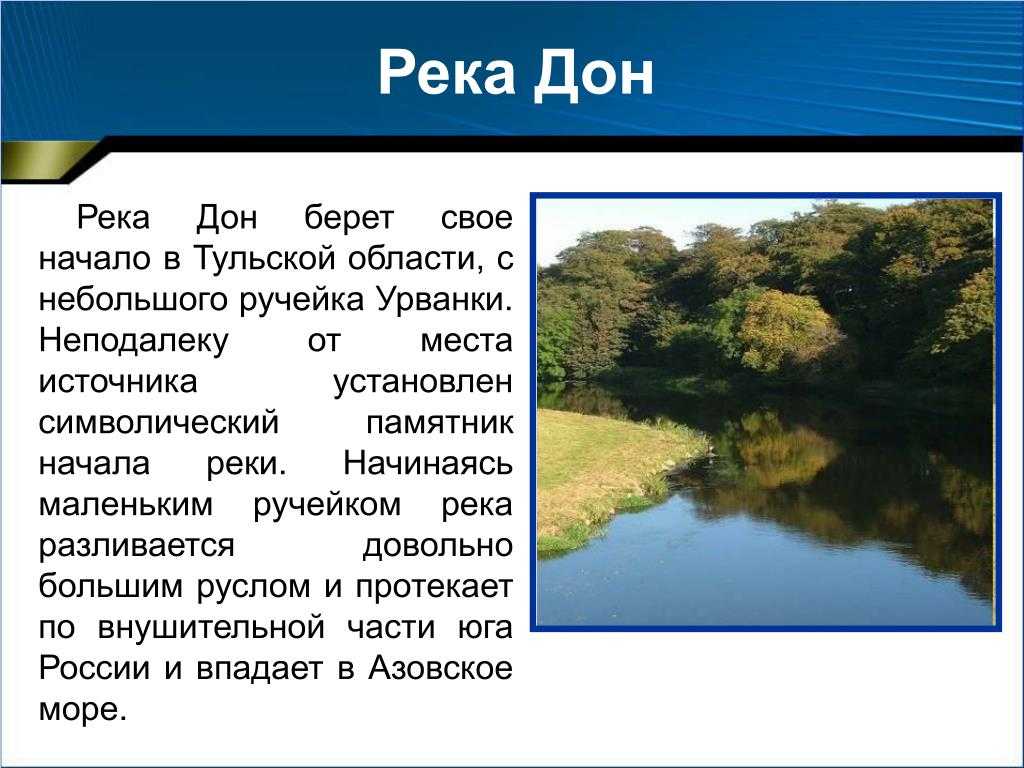 Река Дон

Река Дон берет свое начало в Тульской области, с небольшого ручейка Урванки. Неподалеку от места источника установлен символический памятник начала реки. Начинаясь маленьким ручейком река разливается довольно большим руслом и протекает по внушительной части юга России и впадает в Азовское море.